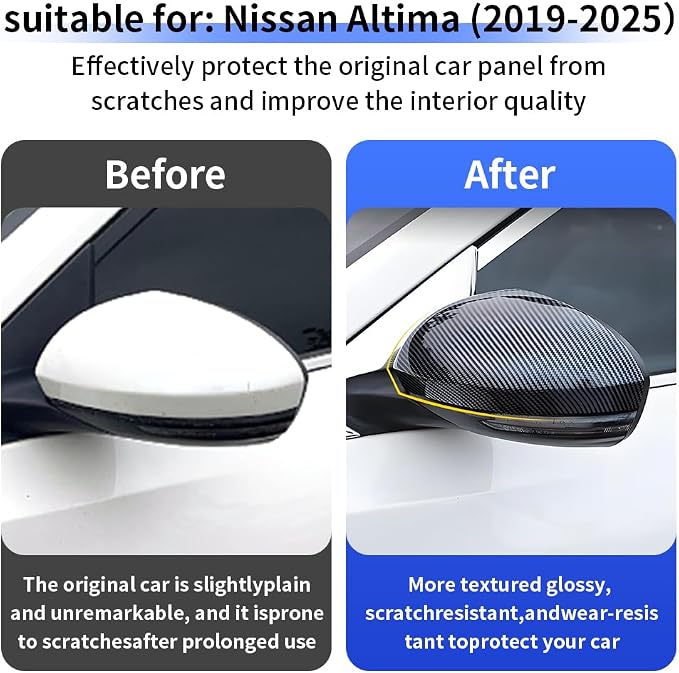 suitable for: Nissan Altima (2019-2025)

Effectively protect the original car panel from scratches and improve the interior quality

Before

The original car is slightlyplain and unremarkable, and it isprone to scratchesafter prolonged use

After

More textured glossy, scratchresistant,andwear-resis tant toprotect your car